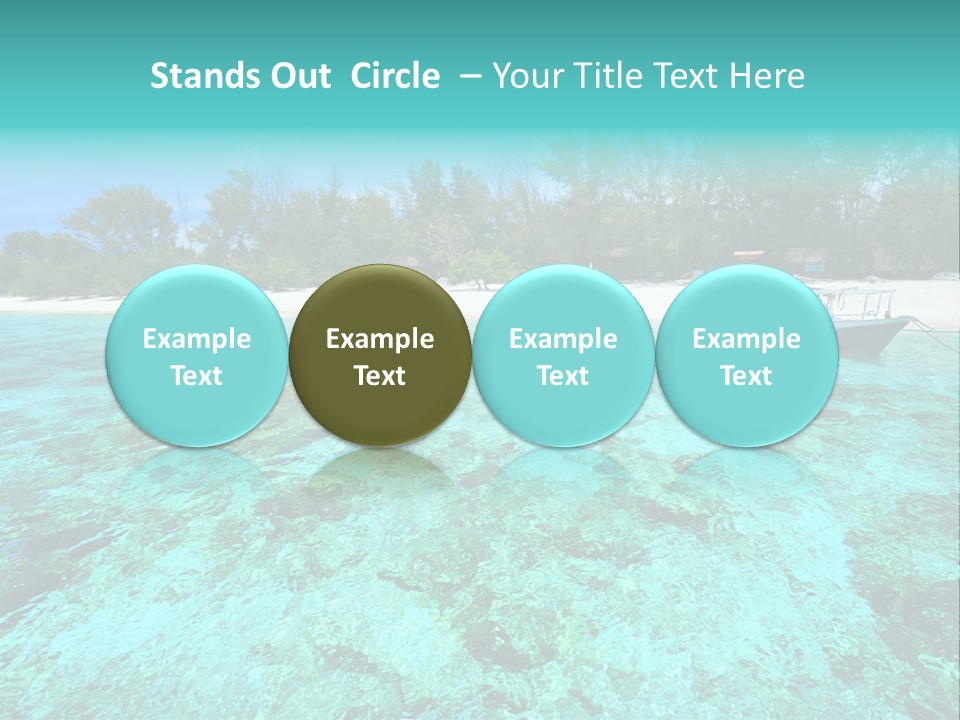 Stands Out Circle – Your Title Text Here

Example Text

Example Text

Example Text

Example Text